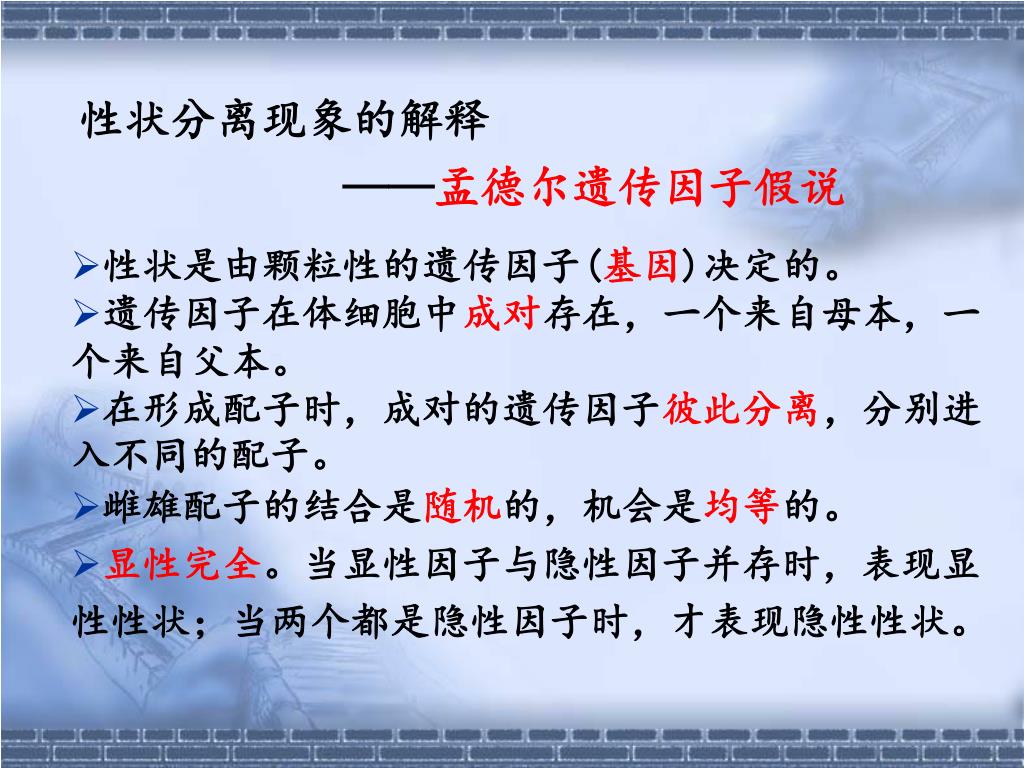 性状分离现象的解释

——孟德尔遗传因子假说

➢性状是由颗粒性的遗传因子(基因)决定的。

➢遗传因子在体细胞中成对存在，一个来自母本，一个来自父本。

➢在形成配子时，成对的遗传因子彼此分离，分别进入不同的配子。

➢雌雄配子的结合是随机的，机会是均等的。

➢显性完全。当显性因子与隐性因子并存时，表现显性性状；当两个都是隐性因子时，才表现隐性性状。